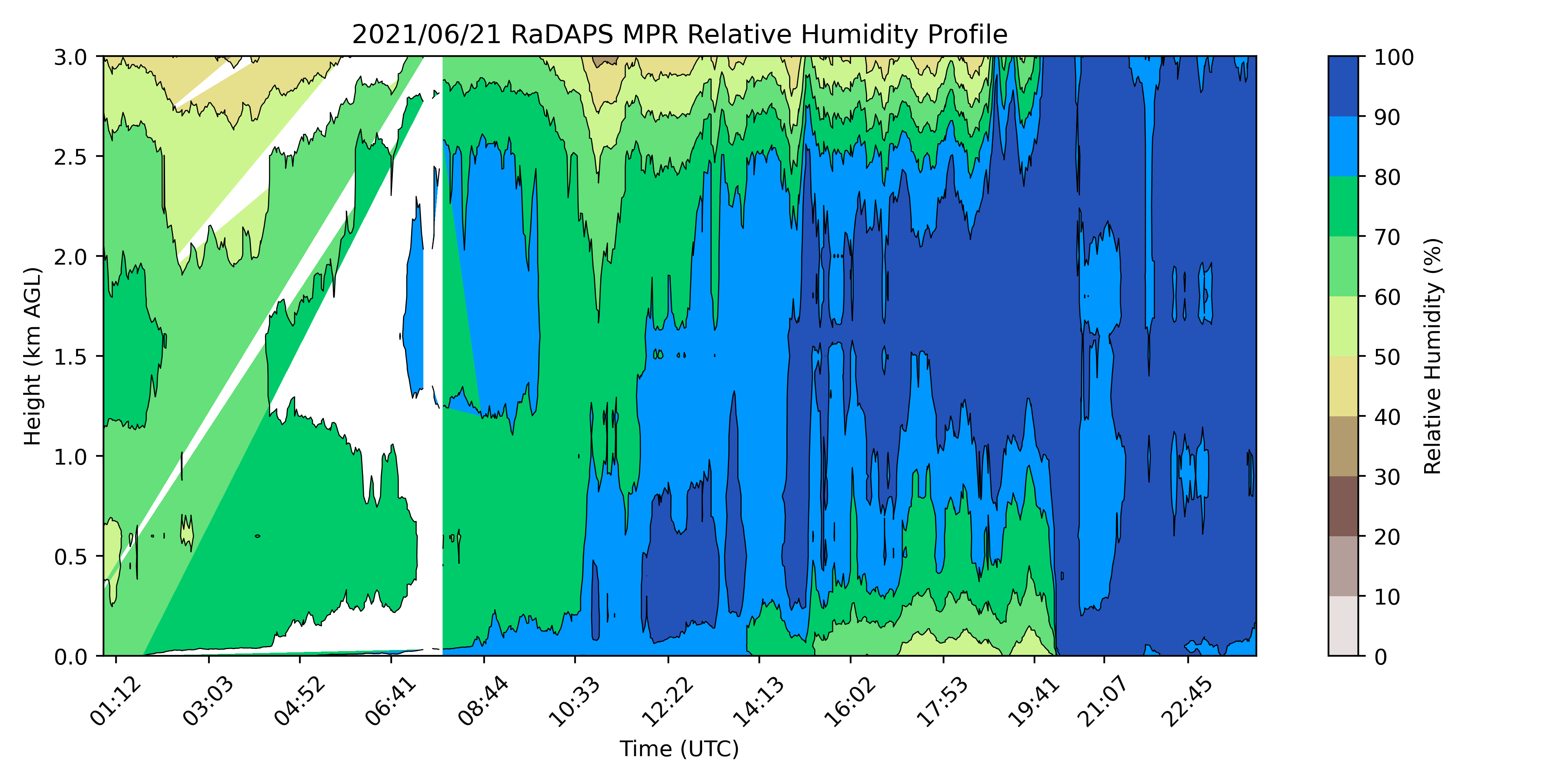 2021/06/21 RaDAPS MPR Relative Humidity Profile

Height (km AGL)

3.0
2.5
2.0
1.5
1.0
0.5
0.0

01:12
03:03
04:52
06:41
08:44
10:33
12:22
14:13
16:02
17:53
19:41
21:07
22:45

Time (UTC)

100
90
80
70
60
50
40
30
20
10
0

Relative Humidity (%)